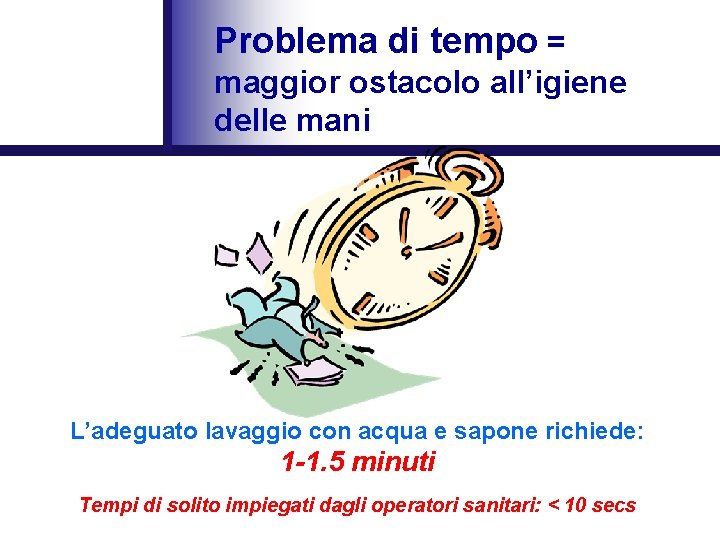 Problema di tempo = maggior ostacolo all’igiene delle mani

L’adeguato lavaggio con acqua e sapone richiede:
1-1.5 minuti

Tempi di solito impiegati dagli operatori sanitari: < 10 secs